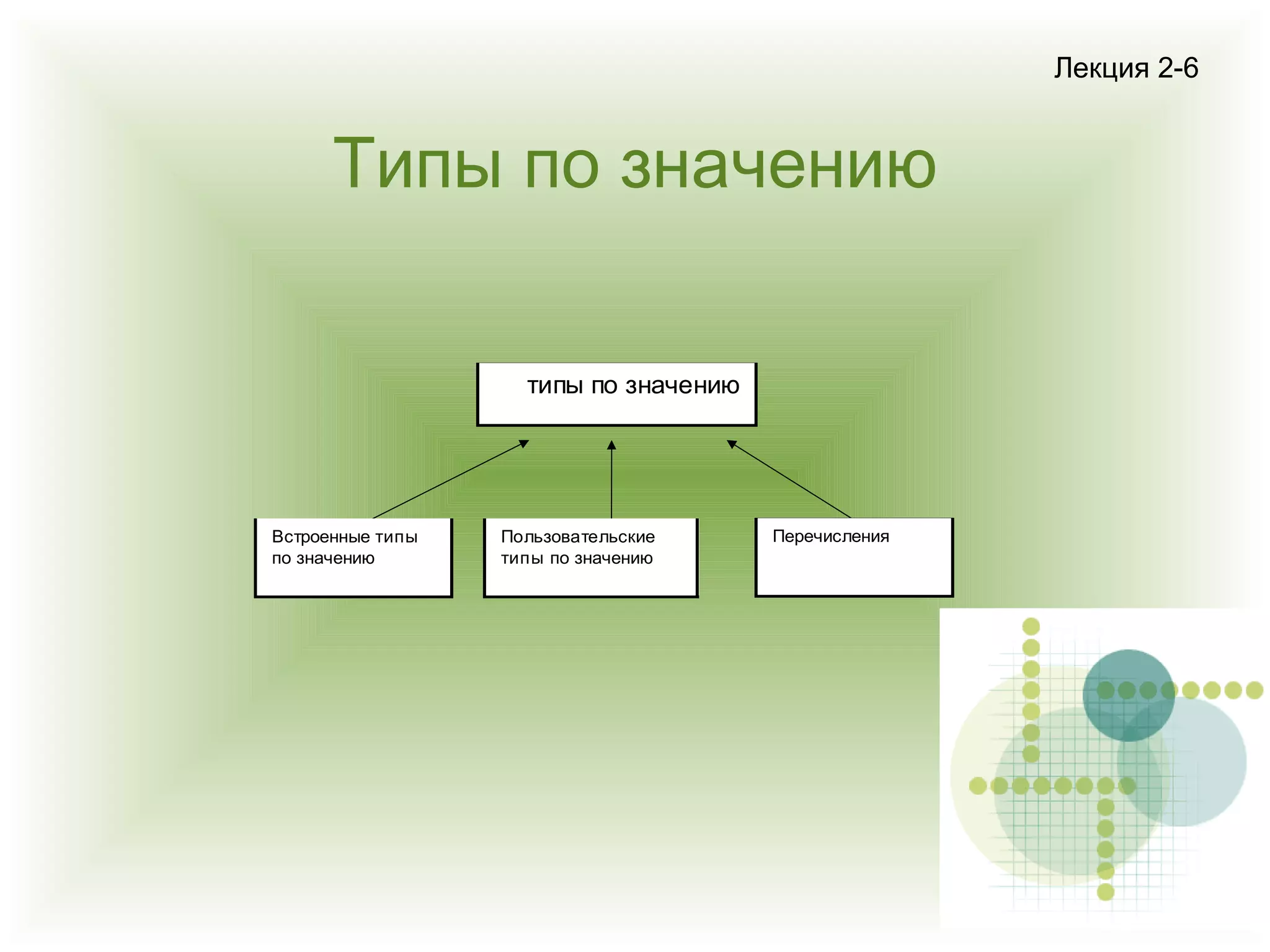 Лекция 2-6

Типы по значению

типы по значению

Встроенные типы по значению

Пользовательские типы по значению

Перечисления